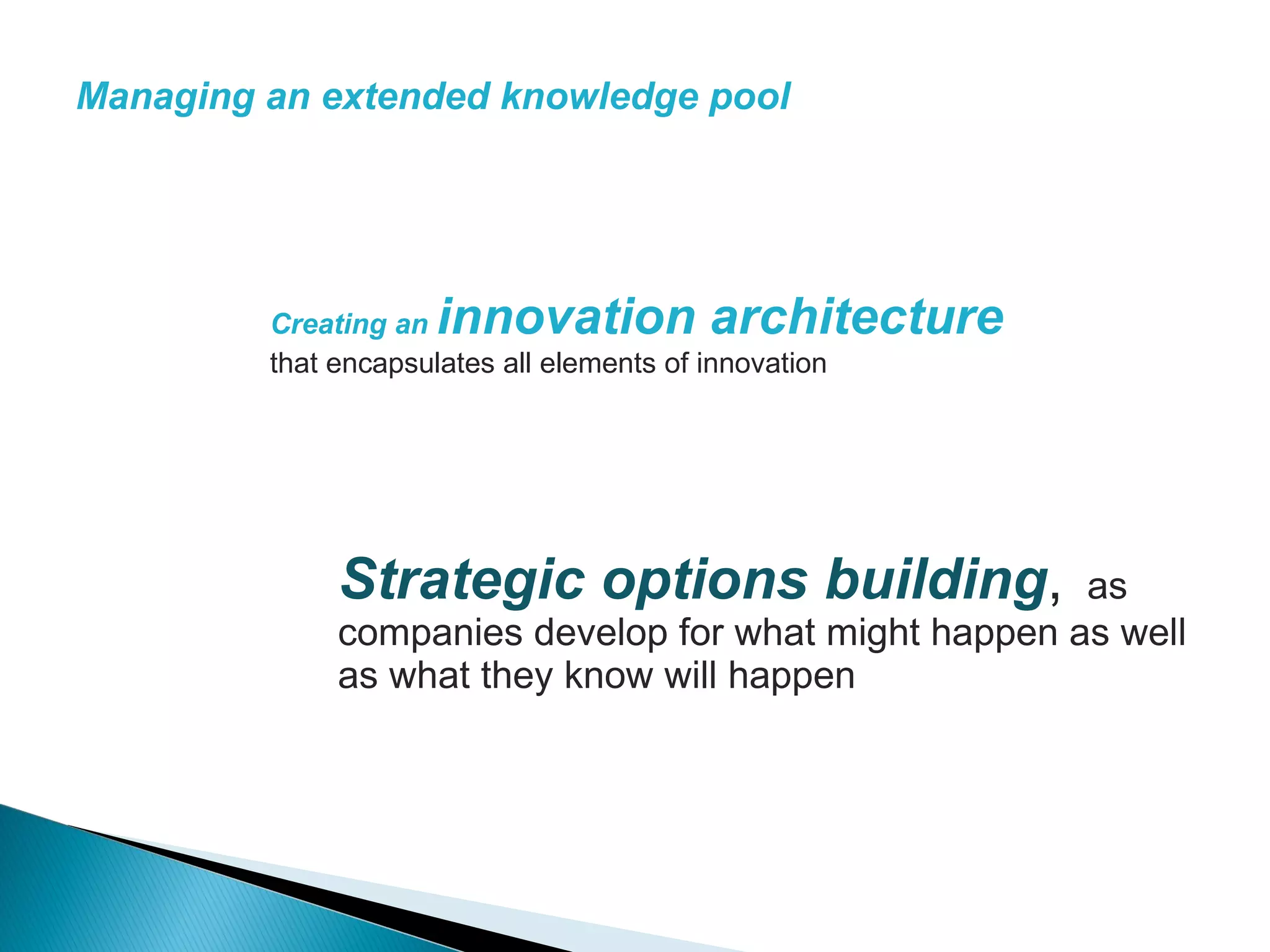 Managing an extended knowledge pool

Creating an innovation architecture that encapsulates all elements of innovation

Strategic options building, as companies develop for what might happen as well as what they know will happen